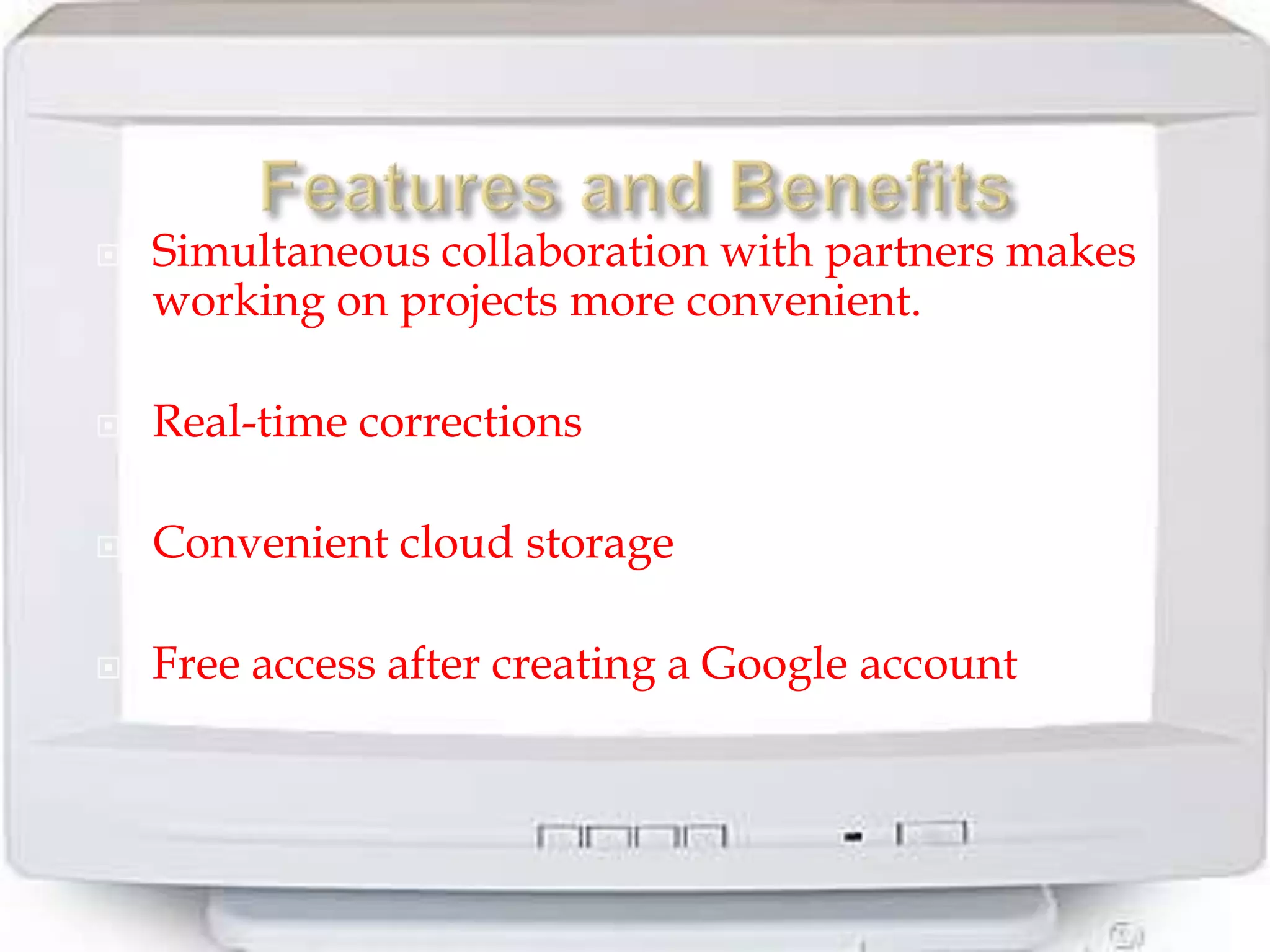 Features and Benefits

Simultaneous collaboration with partners makes working on projects more convenient.

Real-time corrections

Convenient cloud storage

Free access after creating a Google account